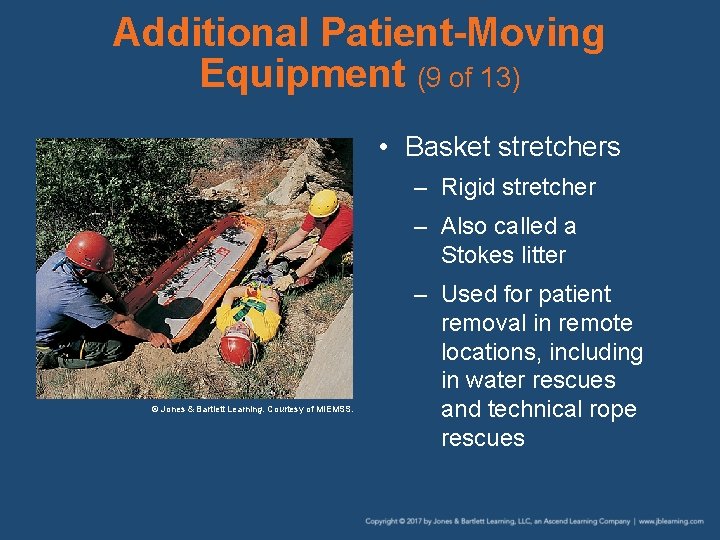 Additional Patient-Moving Equipment (9 of 13)

© Jones & Bartlett Learning. Courtesy of MIEMSS.

• Basket stretchers
– Rigid stretcher
– Also called a Stokes litter
– Used for patient removal in remote locations, including in water rescues and technical rope rescues

Copyright © 2017 by Jones & Bartlett Learning, LLC, an Ascend Learning Company | www.jblearning.com